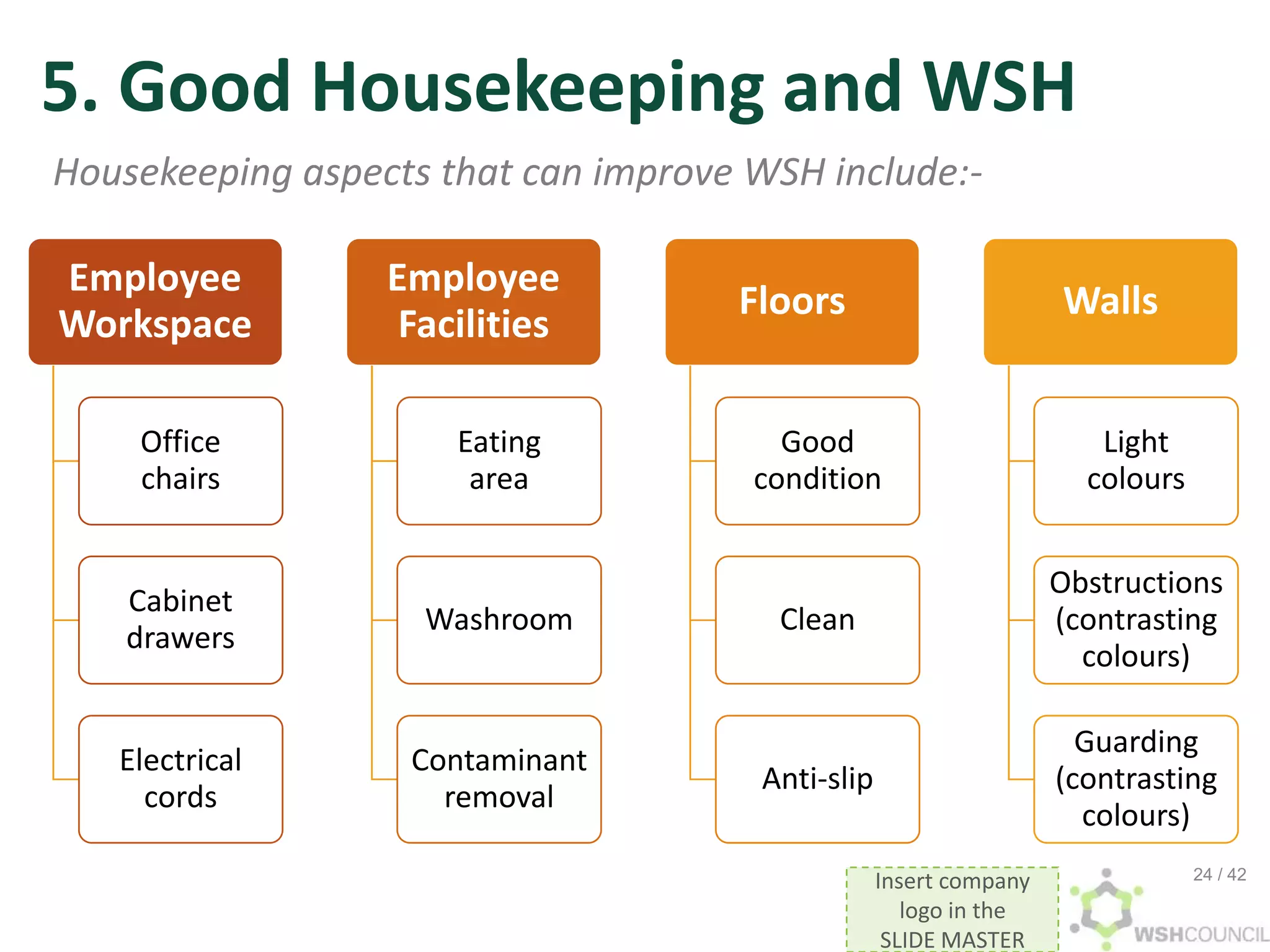 5. Good Housekeeping and WSH

Housekeeping aspects that can improve WSH include:-

Employee Workspace

Office chairs

Cabinet drawers

Electrical cords

Employee Facilities

Eating area

Washroom

Contaminant removal

Floors

Good condition

Clean

Anti-slip

Walls

Light colours

Obstructions (contrasting colours)

Guarding (contrasting colours)

Insert company logo in the SLIDE MASTER

24 / 42

WSHCOUNCIL